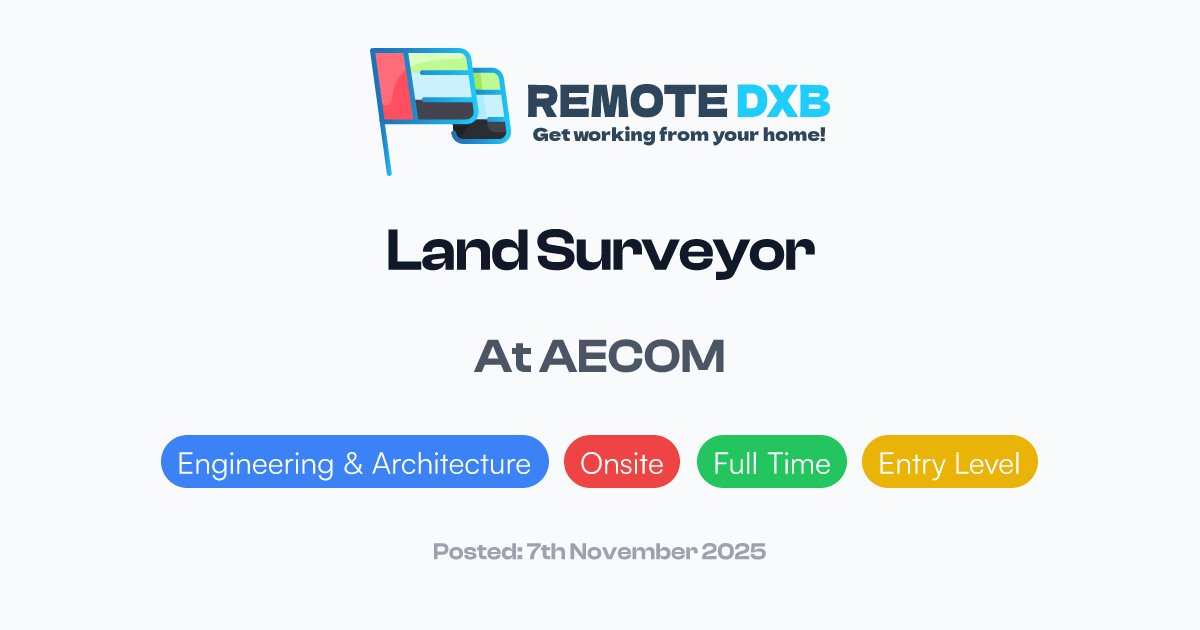 REMOTE DXB
Get working from your home!

Land Surveyor

At AECOM

Engineering & Architecture
Onsite
Full Time
Entry Level

Posted: 7th November 2025